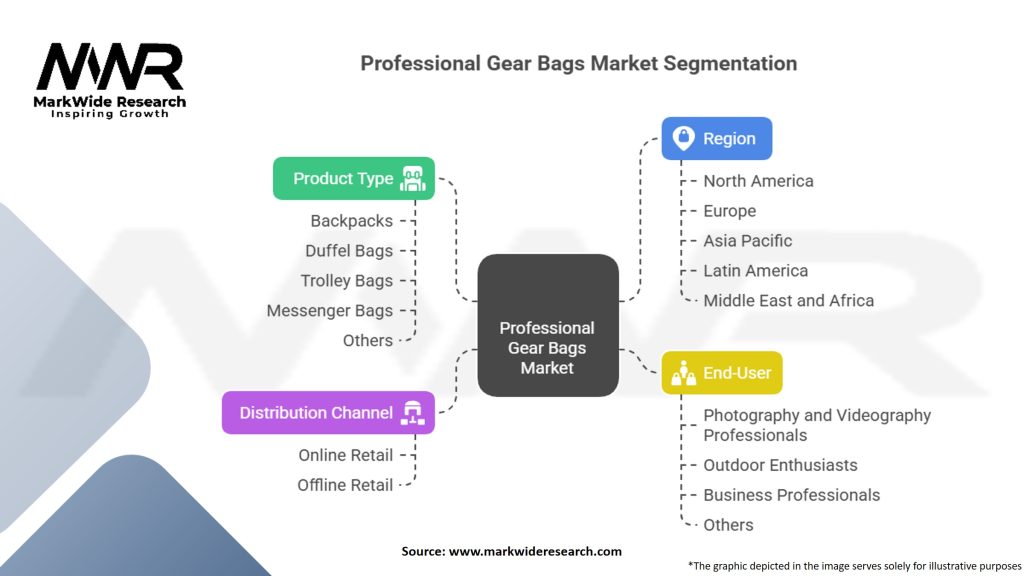 MWR
MarkWide Research
Inspiring Growth

Professional Gear Bags Market Segmentation

Product Type
Backpacks
Duffel Bags
Trolley Bags
Messenger Bags
Others

Distribution Channel
Online Retail
Offline Retail

Professional Gear Bags Market

Region
North America
Europe
Asia Pacific
Latin America
Middle East and Africa

End-User
Photography and Videography Professionals
Outdoor Enthusiasts
Business Professionals
Others

Source: www.markwideresearch.com

*The graphic depicted in the image serves solely for illustrative purposes